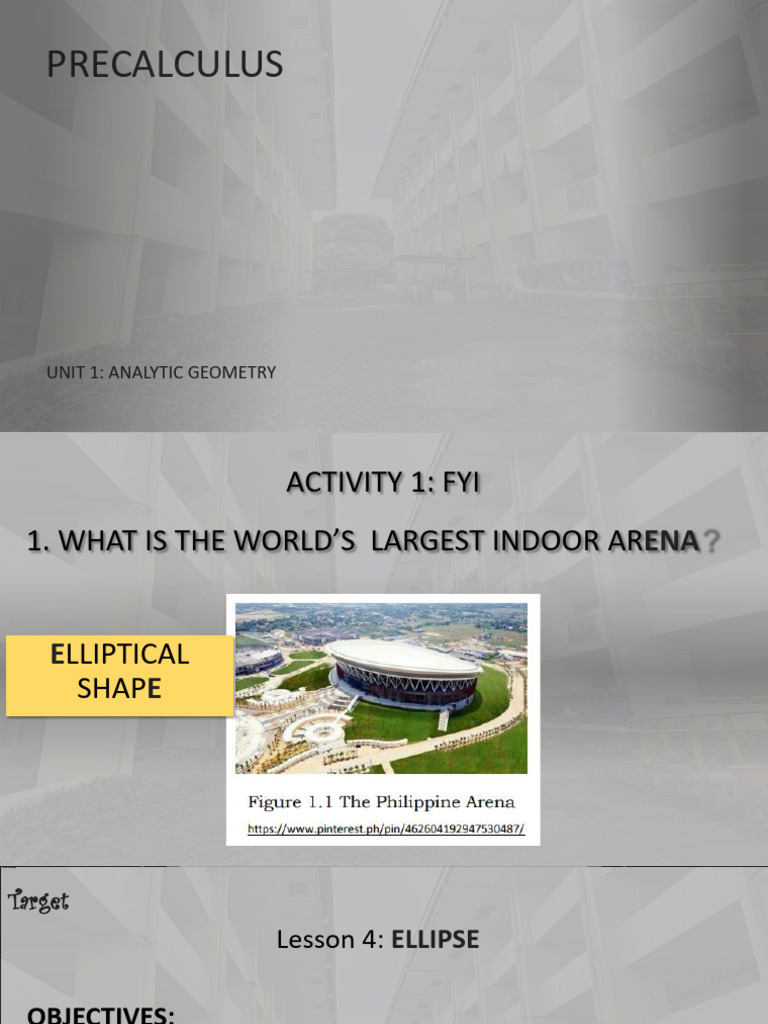 PRECALCULUS

UNIT 1: ANALYTIC GEOMETRY

ACTIVITY 1: FYI

1. WHAT IS THE WORLD'S LARGEST INDOOR ARENA?

ELLIPTICAL SHAPE

Figure 1.1 The Philippine Arena
https://www.pinterest.ph/pin/462604192947530487/

Target

Lesson 4: ELLIPSE

OBJECTIVES: